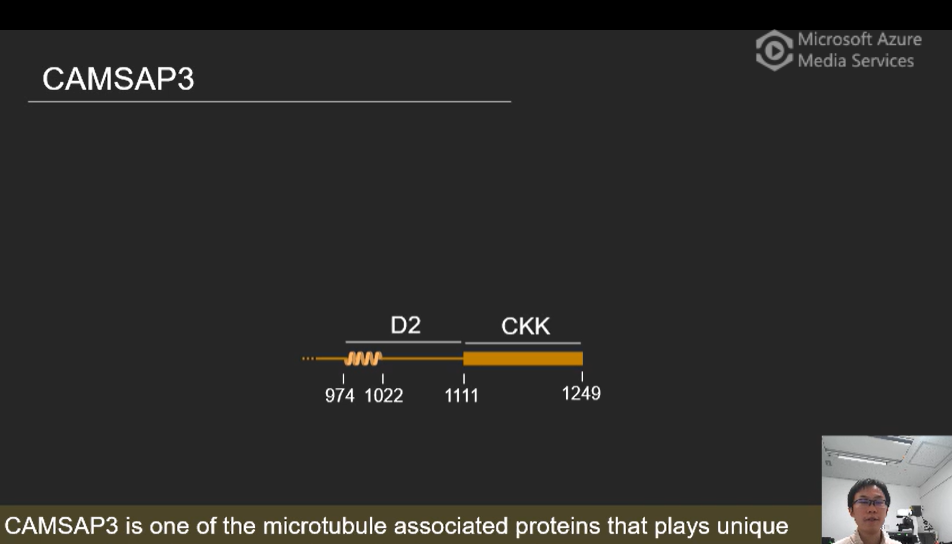 Microsoft Azure
Media Services

CAMSAP3

D2
CKK
974 1022 1111 1249

CAMSAP3 is one of the microtubule associated proteins that plays unique